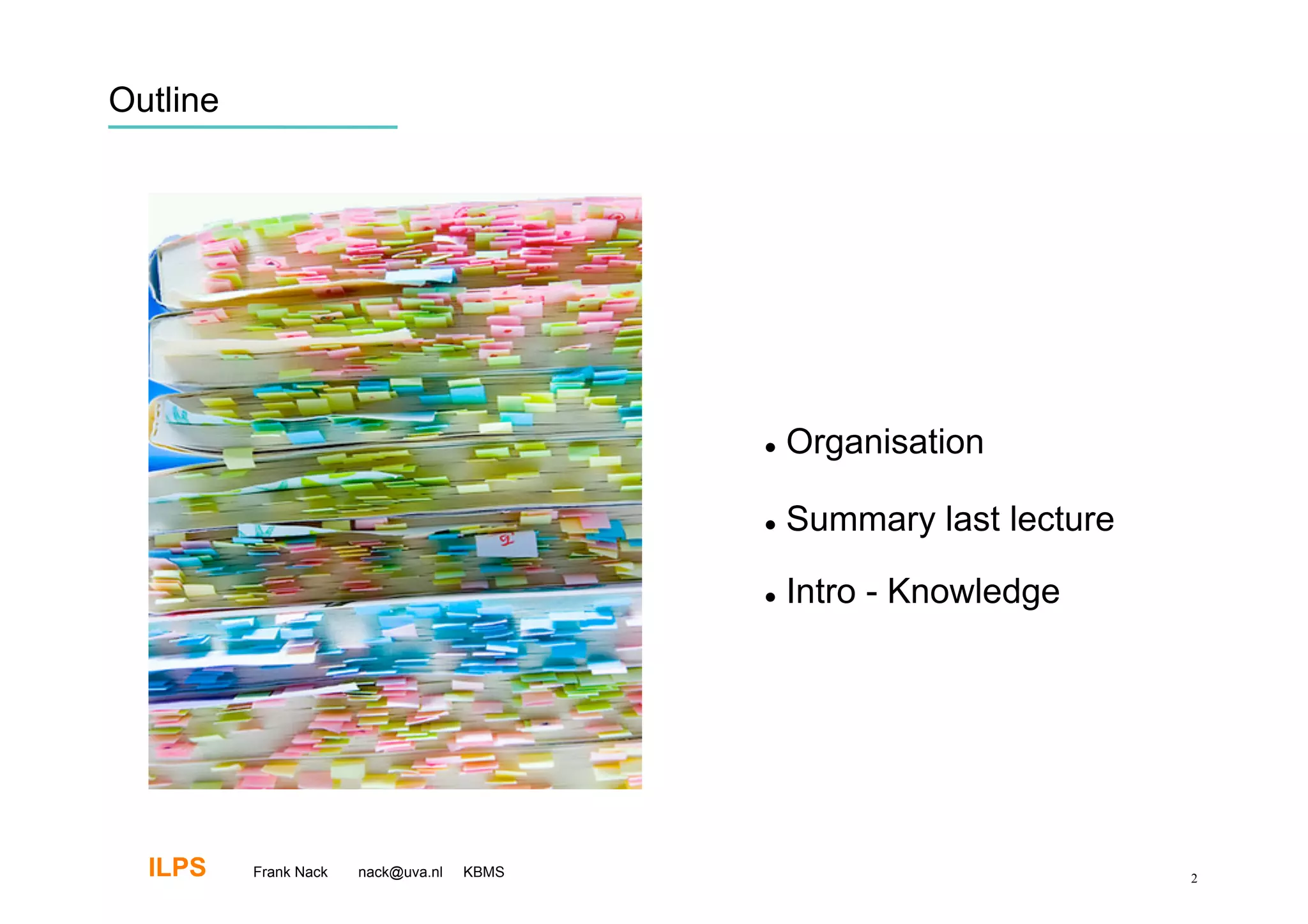 Outline

• Organisation

• Summary last lecture

• Intro - Knowledge

ILPS Frank Nack nack@uva.nl KBMS

2